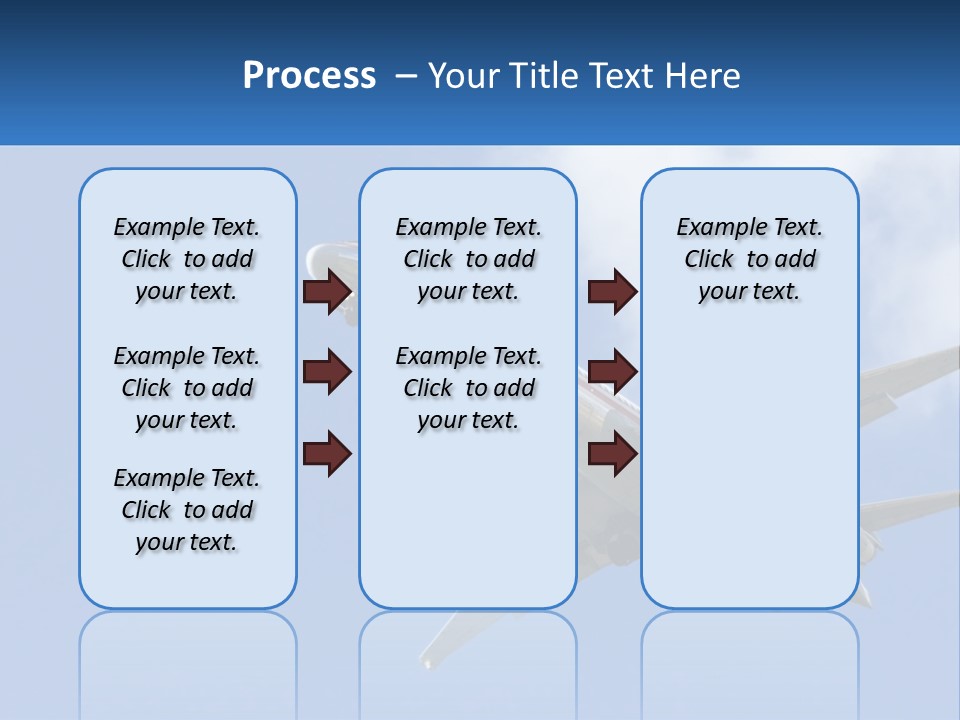 Process – Your Title Text Here

Example Text. Click to add your text.

Example Text. Click to add your text.

Example Text. Click to add your text.

Example Text. Click to add your text.

Example Text. Click to add your text.

Example Text. Click to add your text.